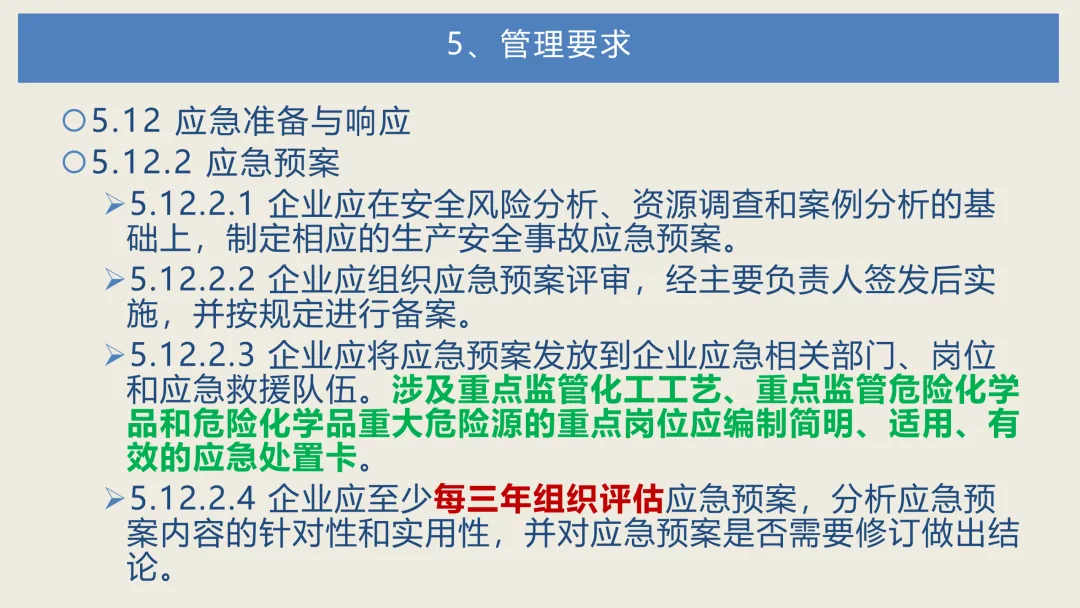 5、管理要求

○5.12 应急准备与响应

○5.12.2 应急预案

➢5.12.2.1 企业应在安全风险分析、资源调查和案例分析的基础上，制定相应的生产安全事故应急预案。

➢5.12.2.2 企业应组织应急预案评审，经主要负责人签发后实施，并按规定进行备案。

➢5.12.2.3 企业应将应急预案发放到企业应急相关部门、岗位和应急救援队伍。涉及重点监管化工工艺、重点监管危险化学品和危险化学品重大危险源的重点岗位应编制简明、适用、有效的应急处置卡。

➢5.12.2.4 企业应至少每三年组织评估应急预案，分析应急预案内容的针对性和实用性，并对应急预案是否需要修订做出结论。